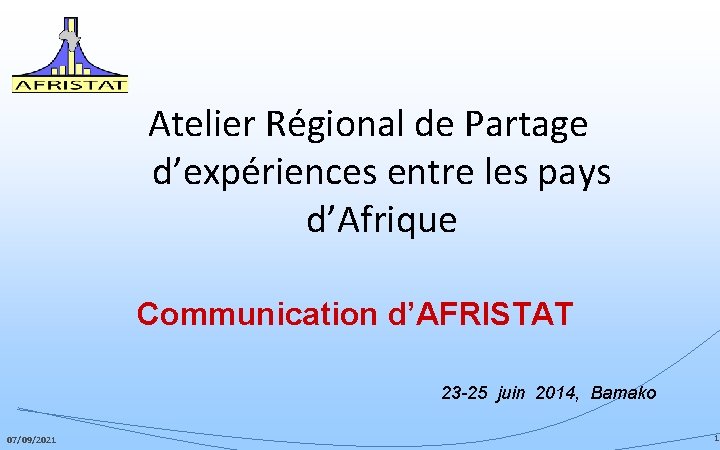 AFRISTAT

Atelier Régional de Partage d’expériences entre les pays d’Afrique

Communication d’AFRISTAT

23-25 juin 2014, Bamako

07/09/2021

1